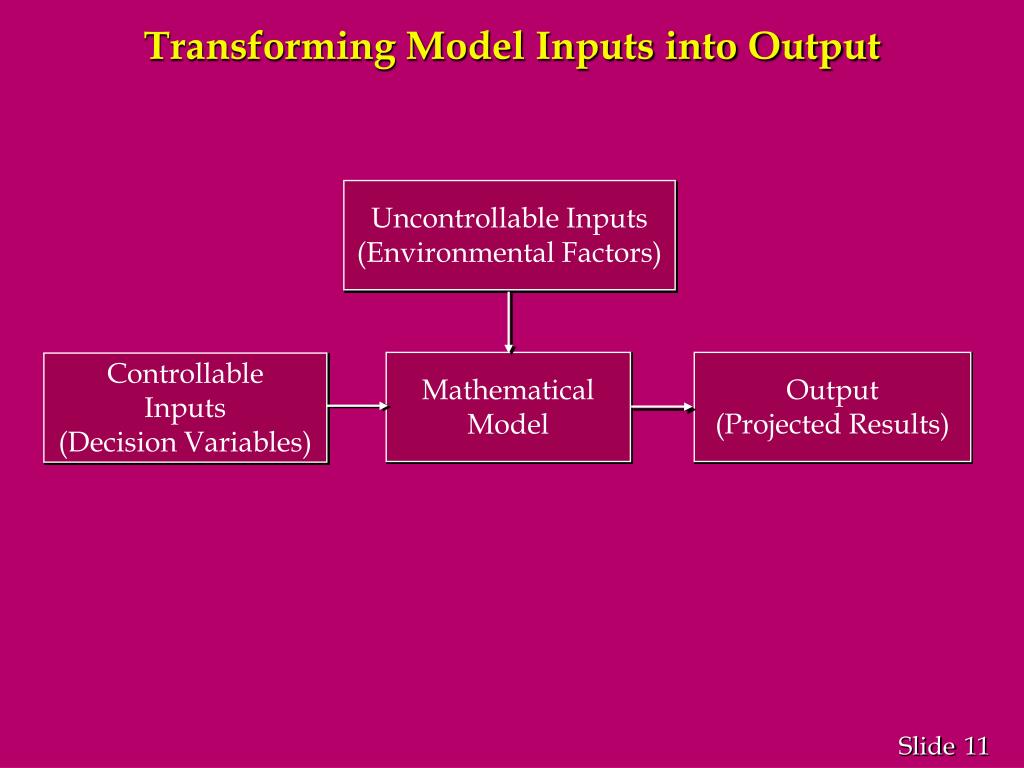 Transforming Model Inputs into Output

Uncontrollable Inputs
(Environmental Factors)

Controllable Inputs
(Decision Variables)

Mathematical Model

Output
(Projected Results)

Slide 11